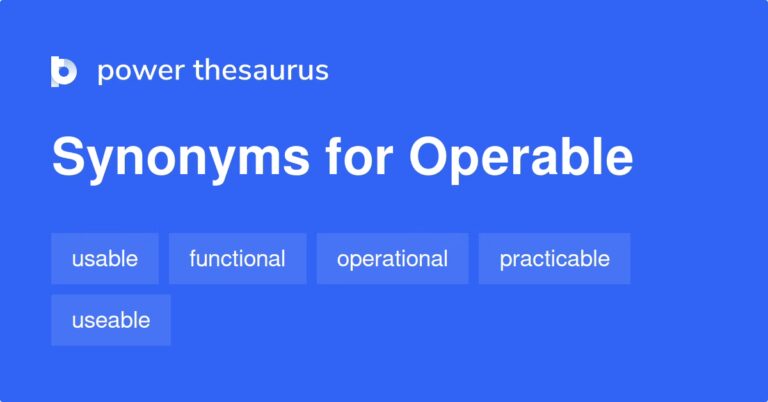 power thesaurus

Synonyms for Operable

usable functional operational practicable

useable